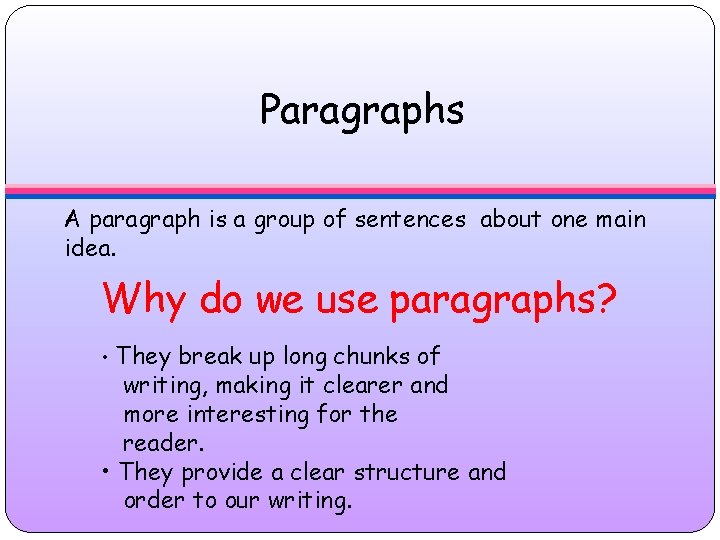 Paragraphs

A paragraph is a group of sentences about one main idea.

Why do we use paragraphs?

• They break up long chunks of writing, making it clearer and more interesting for the reader.
• They provide a clear structure and order to our writing.